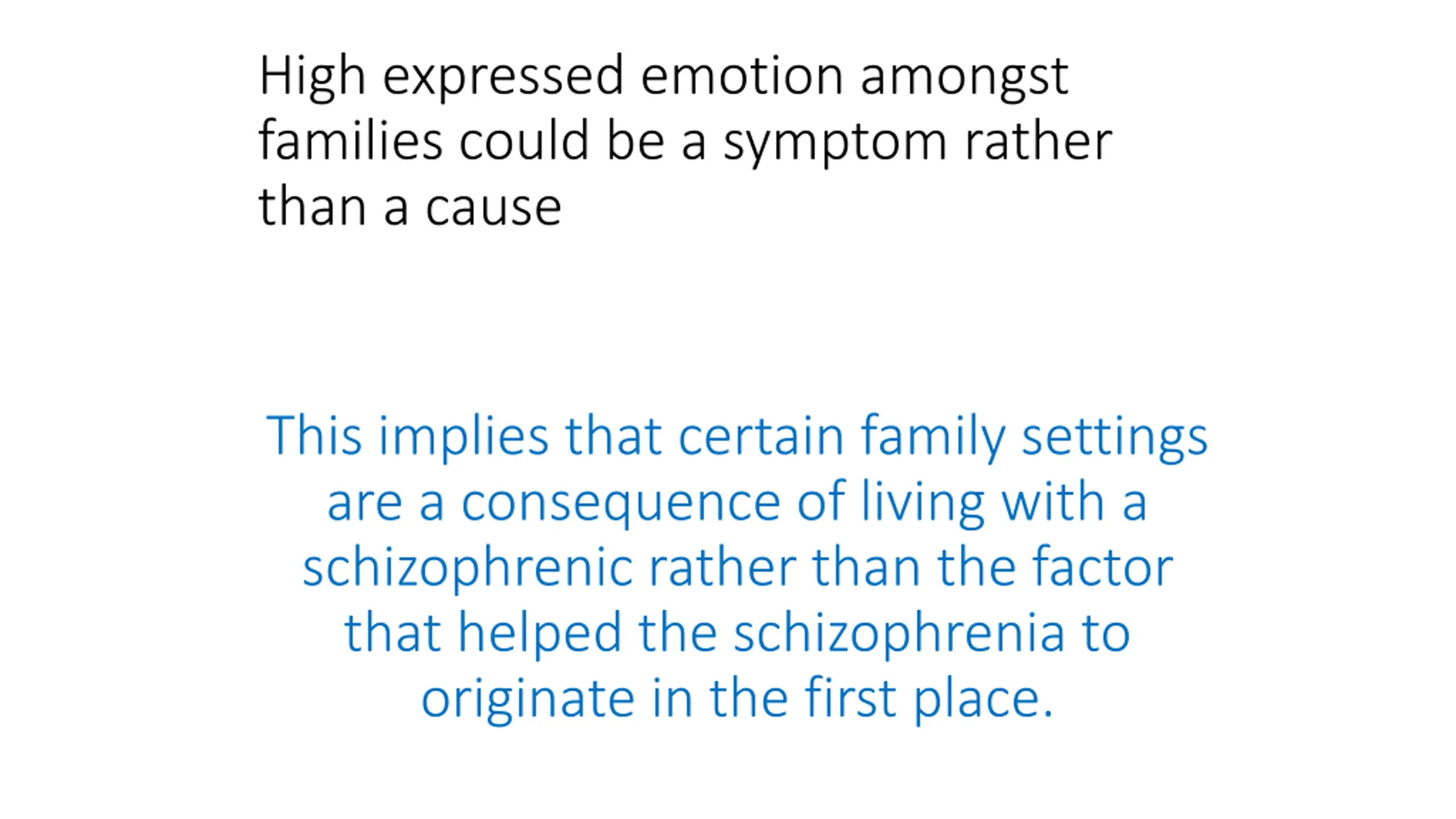 High expressed emotion amongst families could be a symptom rather than a cause

This implies that certain family settings are a consequence of living with a schizophrenic rather than the factor that helped the schizophrenia to originate in the first place.